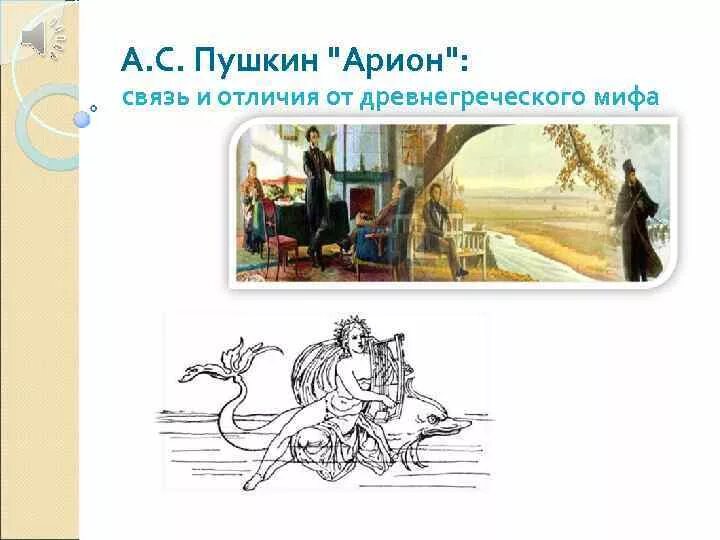 А.С. Пушкин "Арион":
связь и отличия от древнегреческого мифа